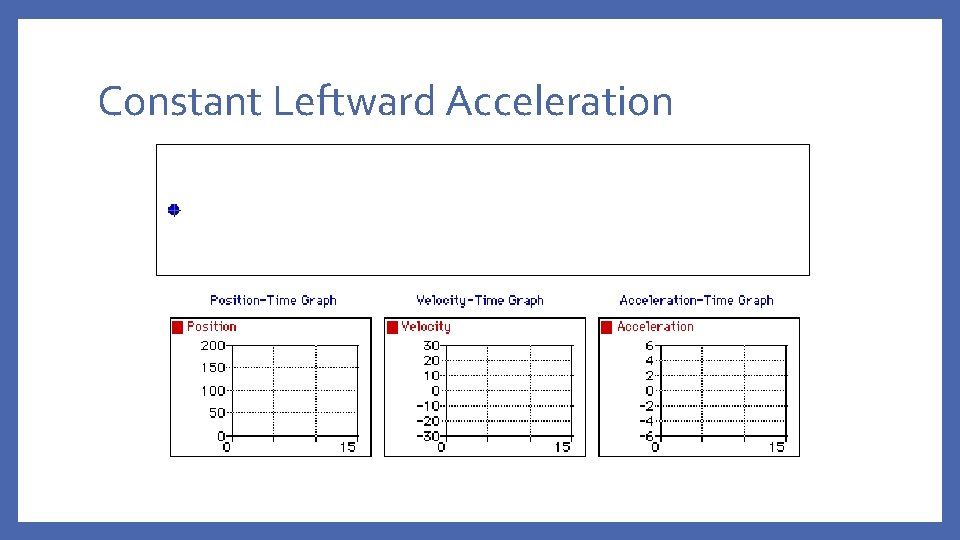 Constant Leftward Acceleration

Position-Time Graph

Position

200
150
100
50
0
0
15

Velocity-Time Graph

Velocity

30
20
10
0
-10
-20
-30
0
15

Acceleration-Time Graph

Acceleration

6
4
2
0
-2
-4
-6
0
15